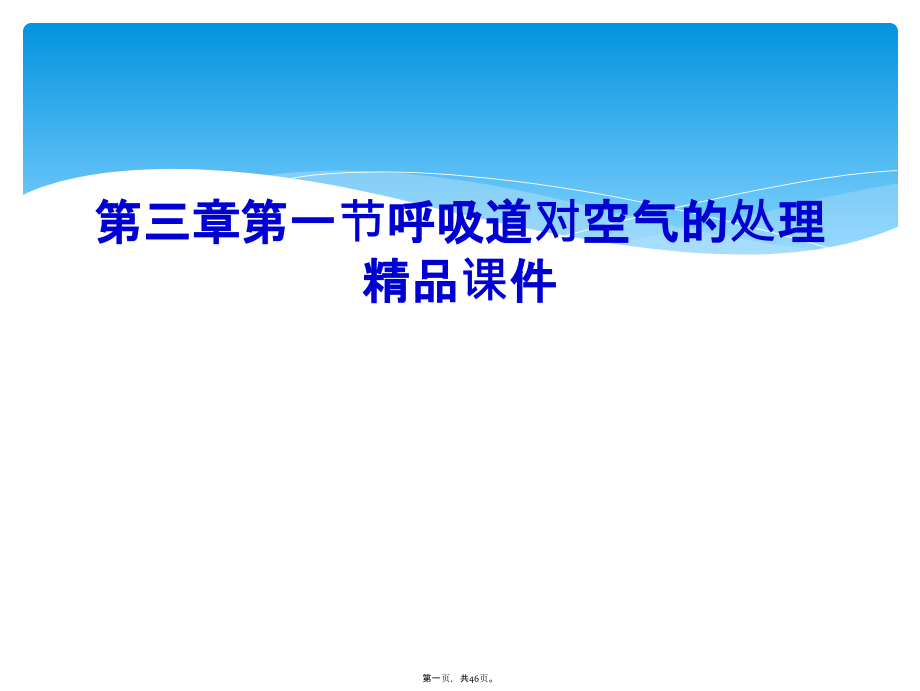 第三章第一节呼吸道对空气的处理精品课件

第一页，共46页。